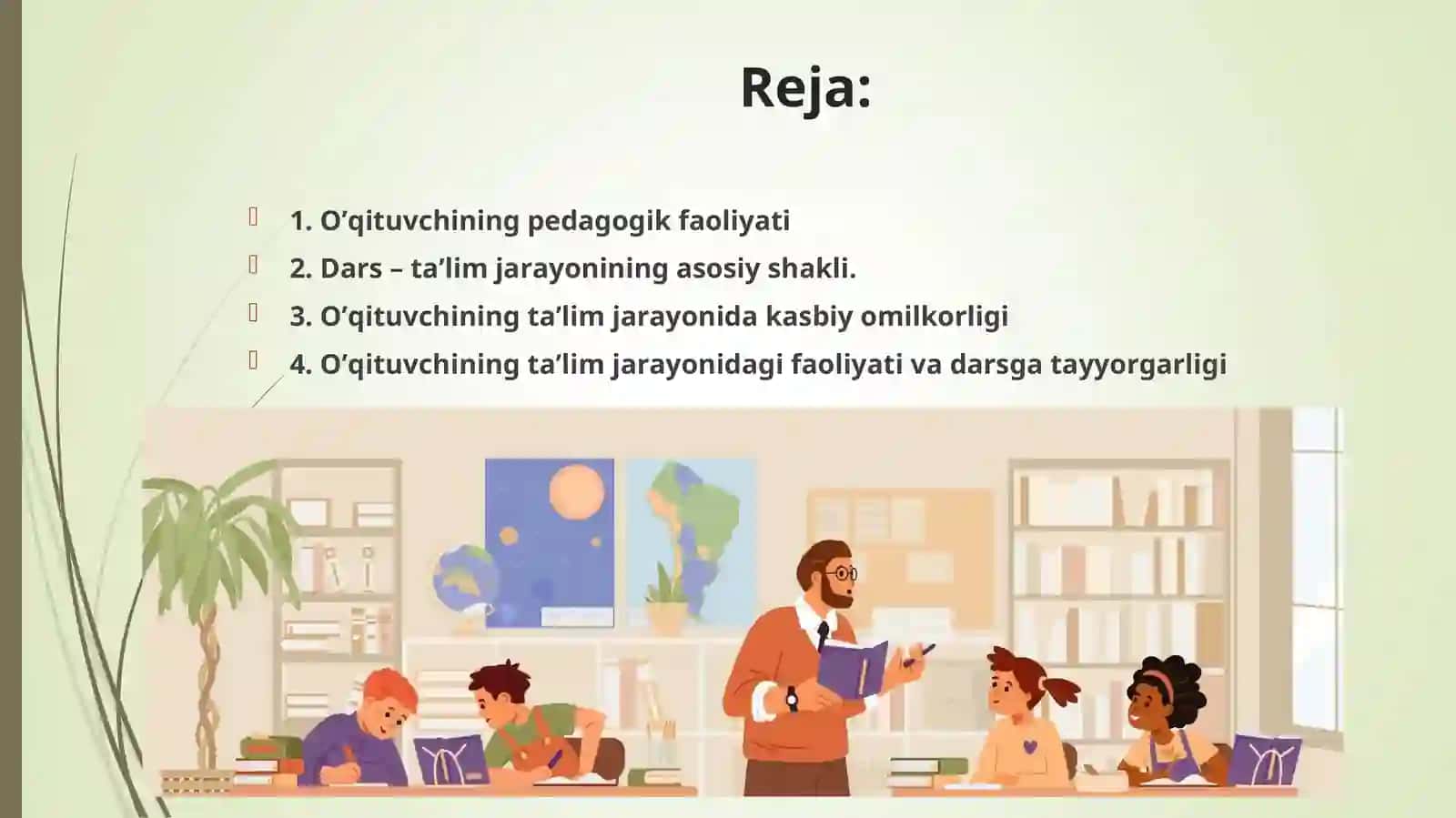 Reja:

1. O’qituvchining pedagogik faoliyati
2. Dars – ta’lim jarayonining asosiy shakli.
3. O’qituvchining ta’lim jarayonida kasbiy omilkorligi
4. O’qituvchining ta’lim jarayonidagi faoliyati va darsga tayyorgarligi